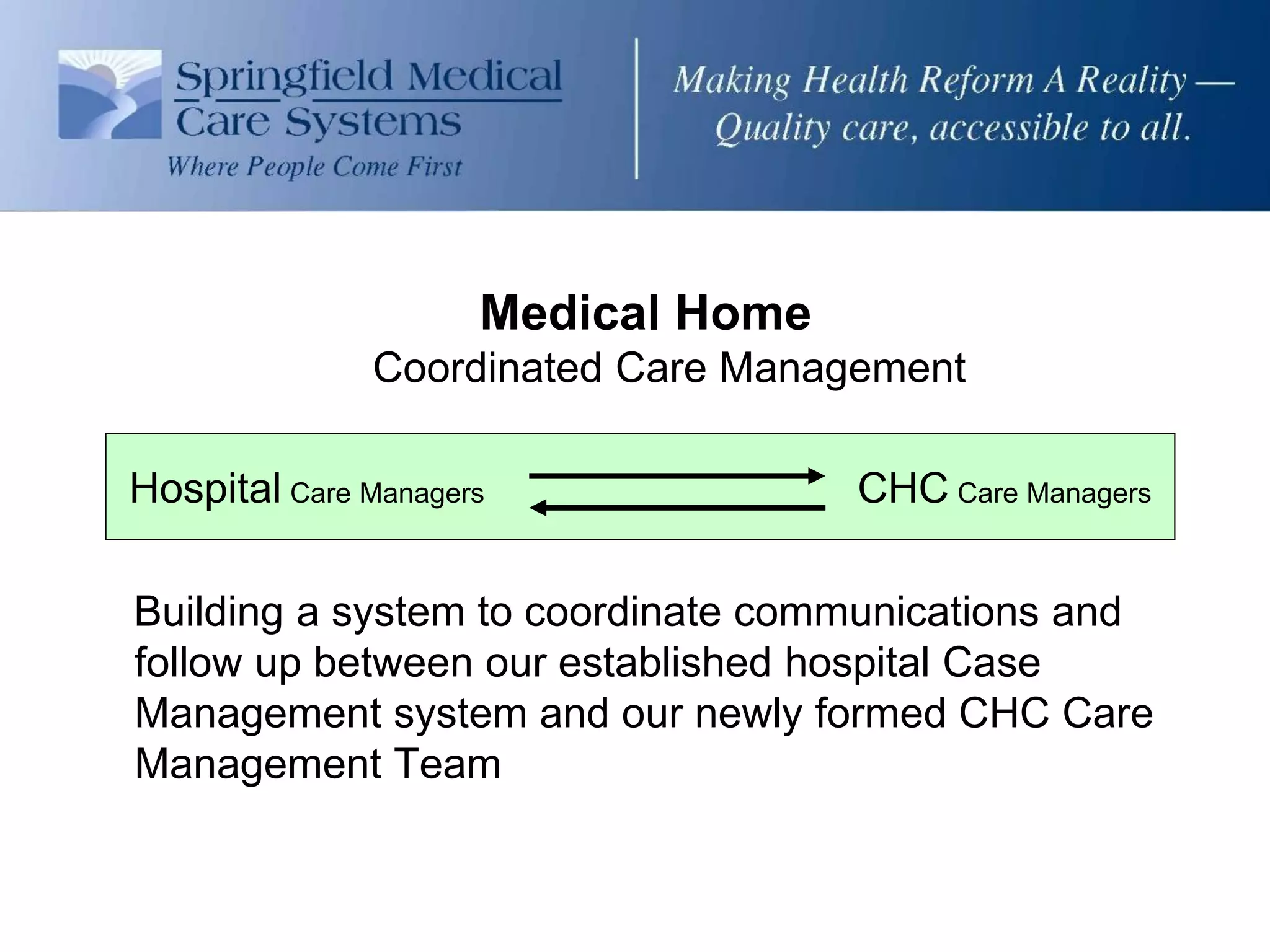 Springfield Medical Care Systems
Where People Come First

Making Health Reform A Reality — Quality care, accessible to all.

Medical Home
Coordinated Care Management

Hospital Care Managers

CHC Care Managers

Building a system to coordinate communications and follow up between our established hospital Case Management system and our newly formed CHC Care Management Team